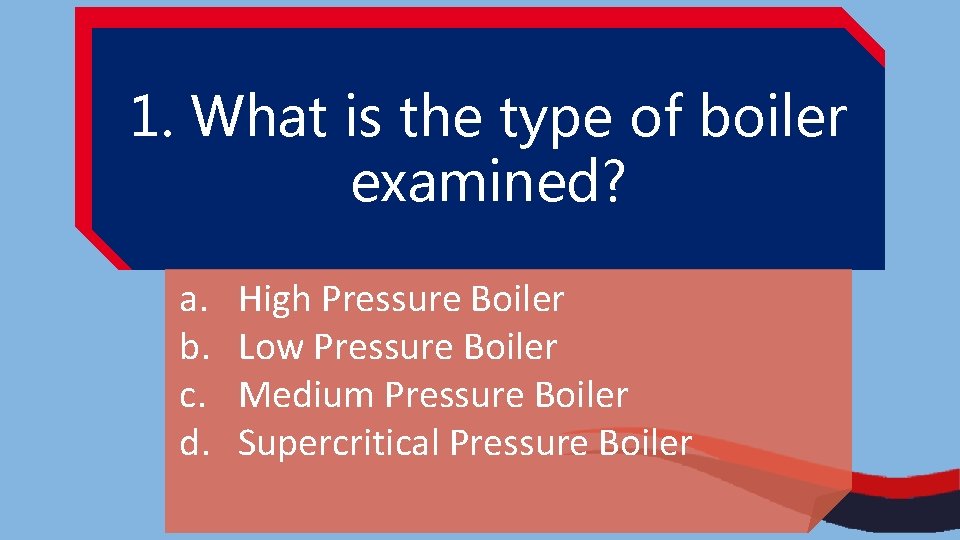 1. What is the type of boiler examined?

a. High Pressure Boiler
b. Low Pressure Boiler
c. Medium Pressure Boiler
d. Supercritical Pressure Boiler